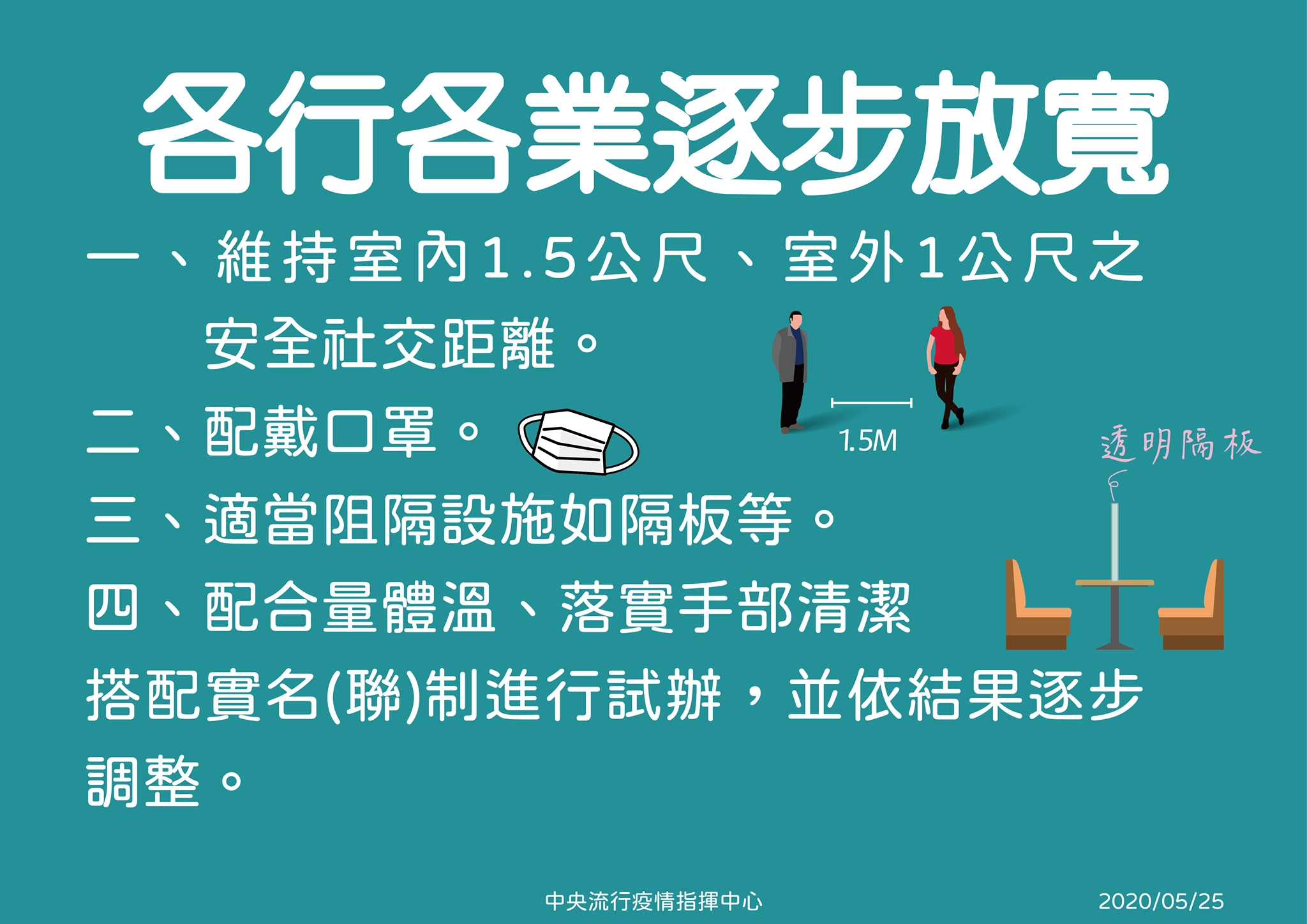 各行各業逐步放寬

一、維持室內1.5公尺、室外1公尺之安全社交距離。

1.5M

二、配戴口罩。

透明隔板

三、適當阻隔設施如隔板等。

四、配合量體溫、落實手部清潔

搭配實名(聯)制進行試辦，並依結果逐步調整。

中央流行疫情指揮中心

2020/05/25